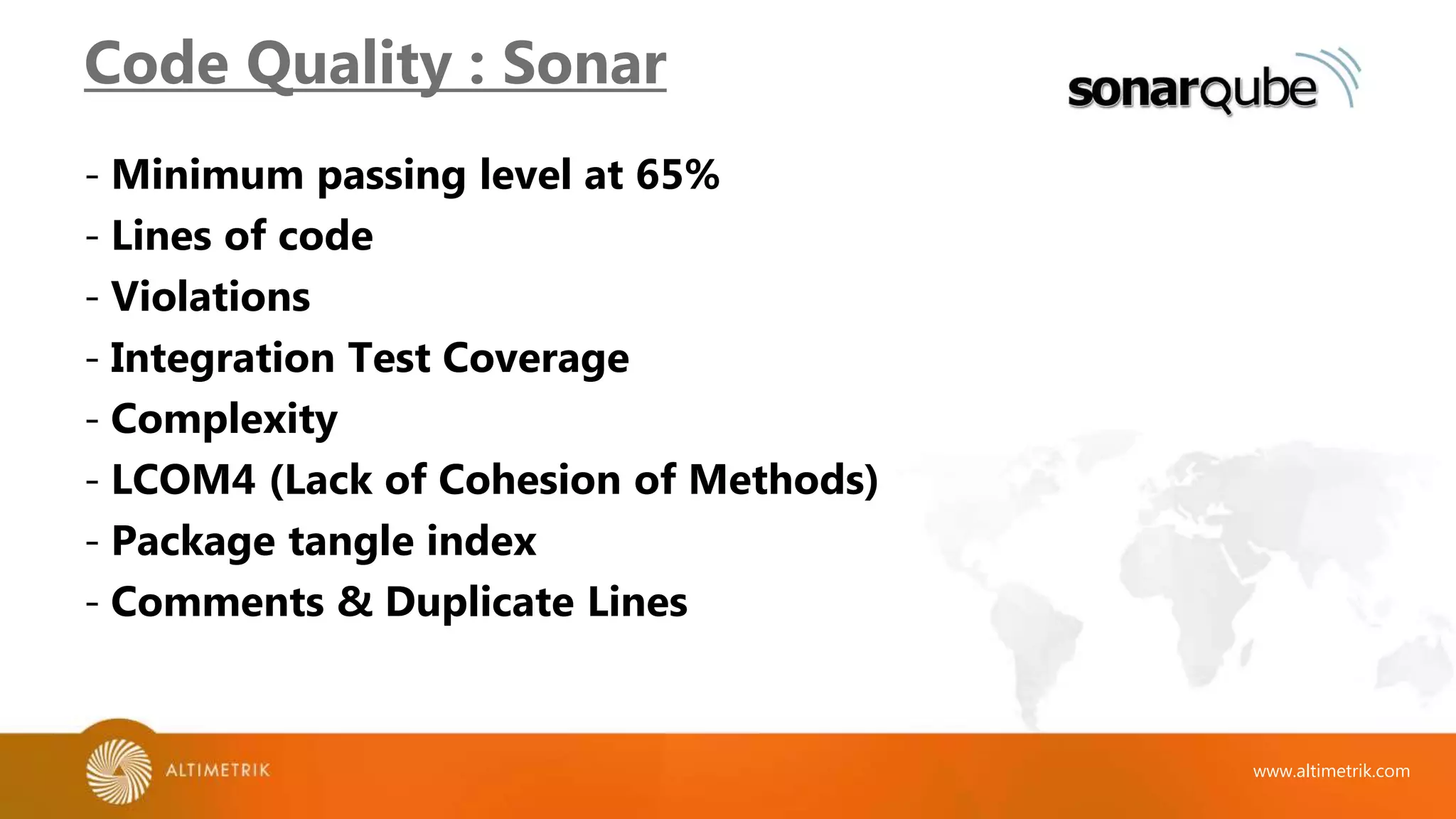 Code Quality : Sonar

sonarqube

- Minimum passing level at 65%
- Lines of code
- Violations
- Integration Test Coverage
- Complexity
- LCOM4 (Lack of Cohesion of Methods)
- Package tangle index
- Comments & Duplicate Lines

ALTIMETRIK

www.altimetrik.com